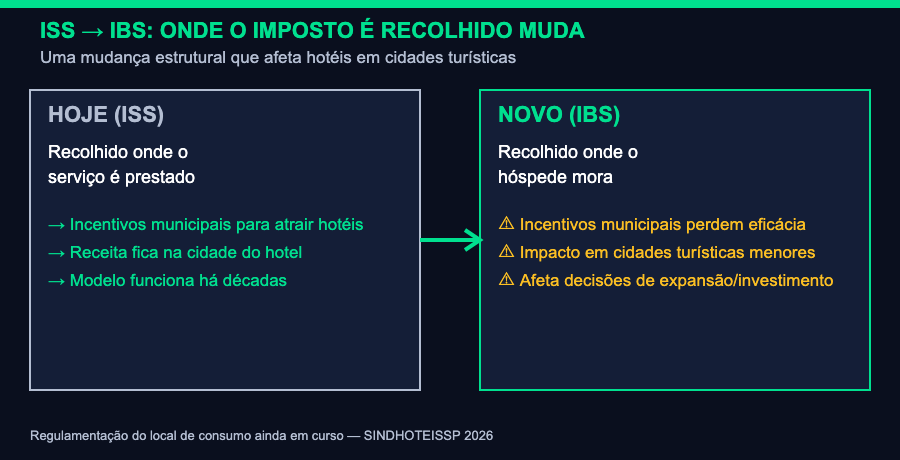 ISS → IBS: ONDE O IMPOSTO É RECOLHIDO MUDA

Uma mudança estrutural que afeta hotéis em cidades turísticas

HOJE (ISS)

Recolhido onde o serviço é prestado

→ Incentivos municipais para atrair hotéis
→ Receita fica na cidade do hotel
→ Modelo funciona há décadas

NOVO (IBS)

Recolhido onde o hóspede mora

⚠ Incentivos municipais perdem eficácia
⚠ Impacto em cidades turísticas menores
⚠ Afeta decisões de expansão/investimento

Regulamentação do local de consumo ainda em curso — SINDHOTEISSP 2026